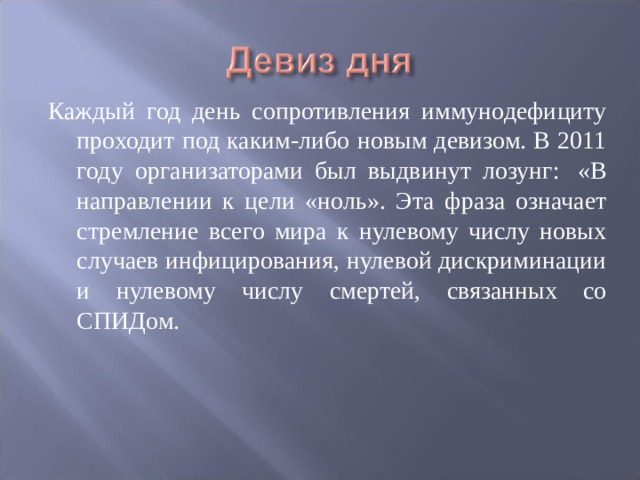 Девиз дня

Каждый год день сопротивления иммунодефициту проходит под каким-либо новым девизом. В 2011 году организаторами был выдвинут лозунг: «В направлении к цели «ноль». Эта фраза означает стремление всего мира к нулевому числу новых случаев инфицирования, нулевой дискриминации и нулевому числу смертей, связанных со СПИДом.